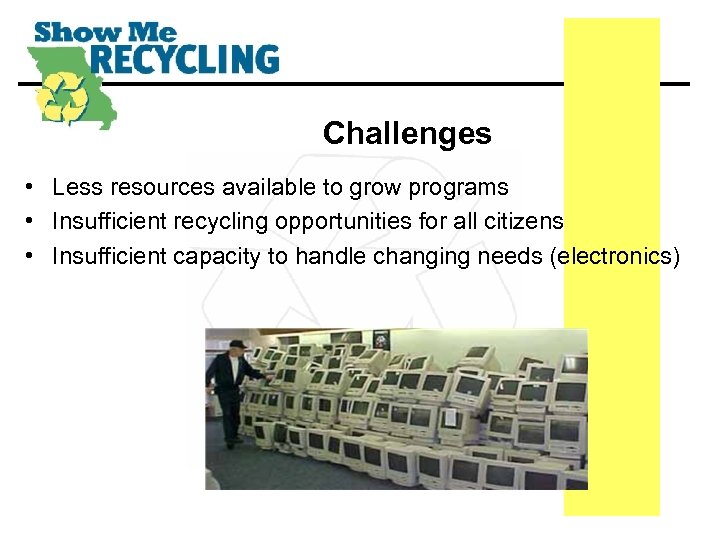 Show Me RECYCLING

Challenges

• Less resources available to grow programs
• Insufficient recycling opportunities for all citizens
• Insufficient capacity to handle changing needs (electronics)